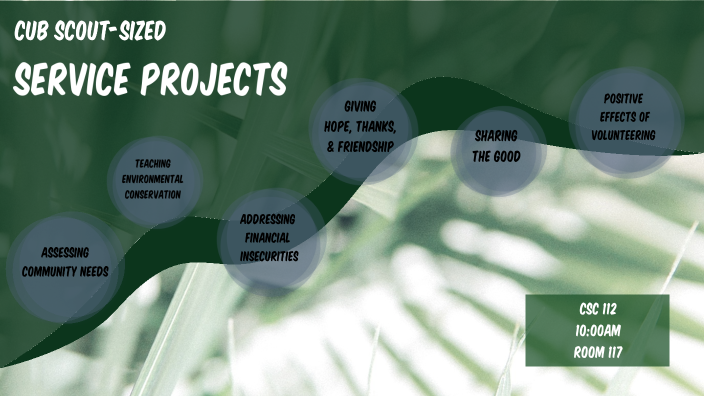 CUB SCOUT-SIZED

SERVICE PROJECTS

ASSESSING COMMUNITY NEEDS

TEACHING ENVIRONMENTAL CONSERVATION

ADDRESSING FINANCIAL INSECURITIES

GIVING HOPE, THANKS, & FRIENDSHIP

SHARING THE GOOD

POSITIVE EFFECTS OF VOLUNTEERING

CSC 112
10:00AM
ROOM 117